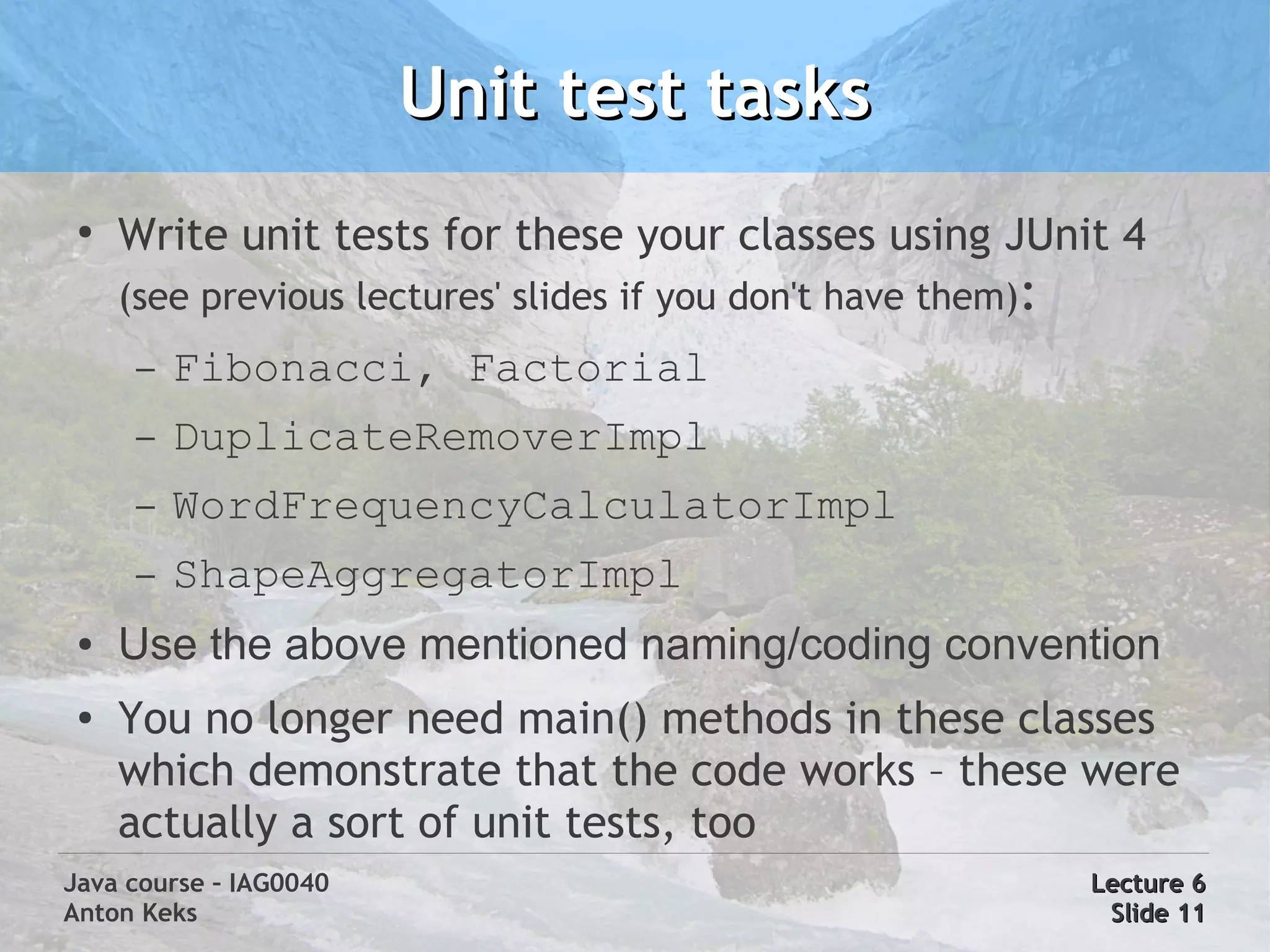 Unit test tasks

• Write unit tests for these your classes using JUnit 4 (see previous lectures' slides if you don't have them):

– Fibonacci, Factorial

– DuplicateRemoverImpl

– WordFrequencyCalculatorImpl

– ShapeAggregatorImpl

• Use the above mentioned naming/coding convention

• You no longer need main() methods in these classes which demonstrate that the code works – these were actually a sort of unit tests, too

Java course – IAG0040
Anton Keks

Lecture 6
Slide 11